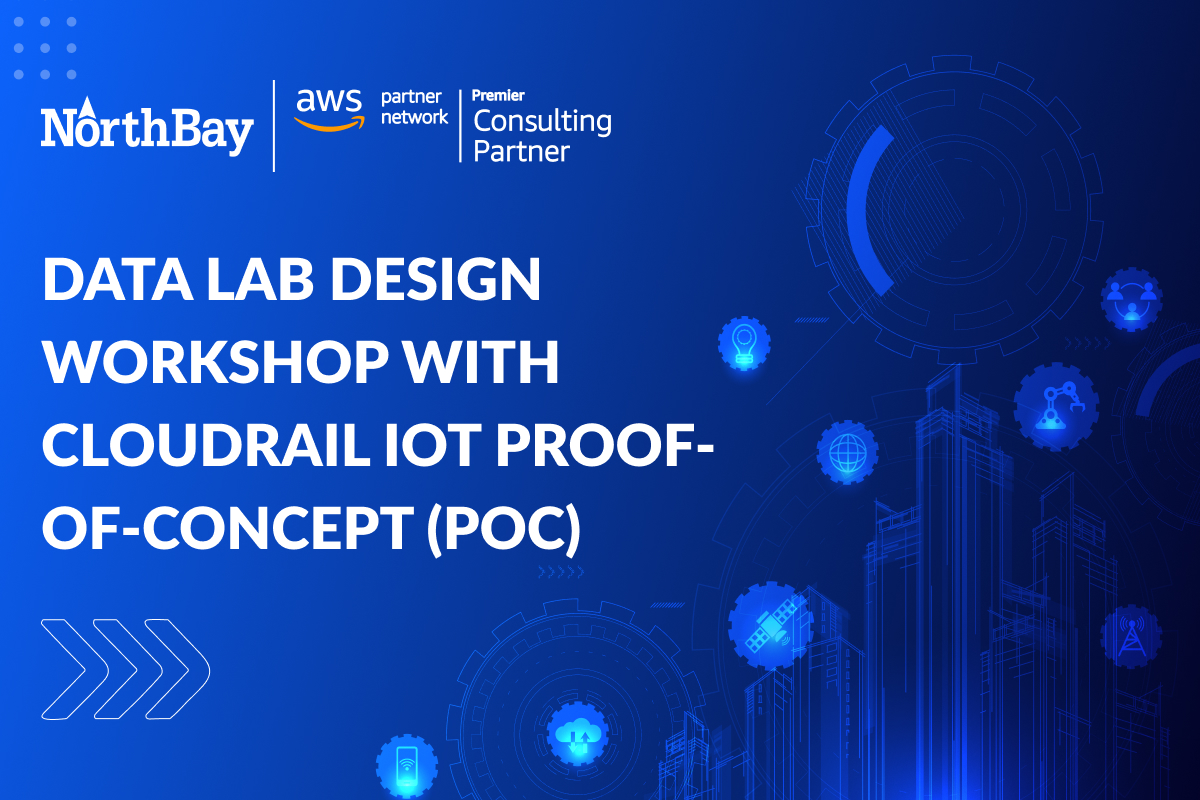 NorthBay

aws partner network

Premier Consulting Partner

DATA LAB DESIGN WORKSHOP WITH CLOUDRAIL IOT PROOF-OF-CONCEPT (POC)